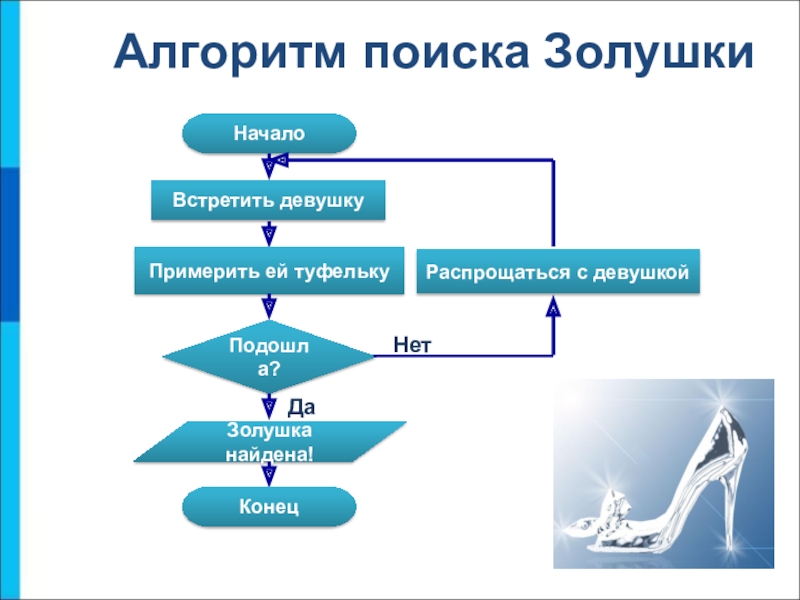 Алгоритм поиска Золушки

Начало

Встретить девушку

Примерить ей туфельку

Распрощаться с девушкой

Подошла?

Нет

Да

Золушка найдена!

Конец